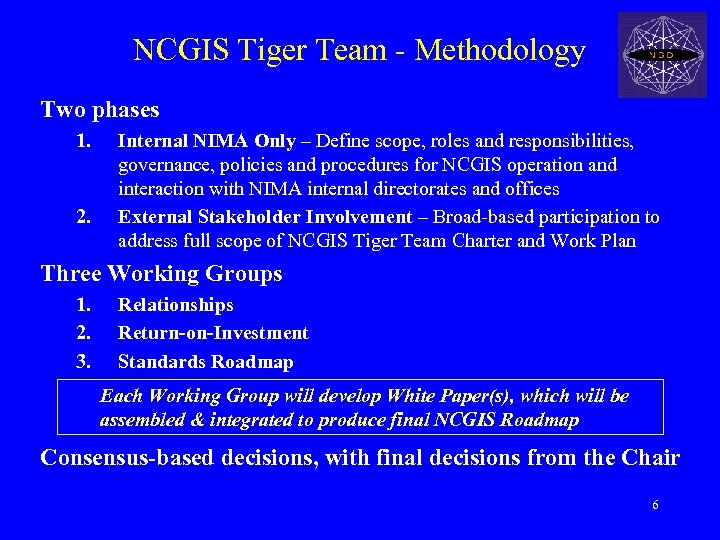 NCGIS Tiger Team - Methodology

N3D

Two phases

1. Internal NIMA Only – Define scope, roles and responsibilities, governance, policies and procedures for NCGIS operation and interaction with NIMA internal directorates and offices

2. External Stakeholder Involvement – Broad-based participation to address full scope of NCGIS Tiger Team Charter and Work Plan

Three Working Groups

1. Relationships

2. Return-on-Investment

3. Standards Roadmap

Each Working Group will develop White Paper(s), which will be assembled & integrated to produce final NCGIS Roadmap

Consensus-based decisions, with final decisions from the Chair

6